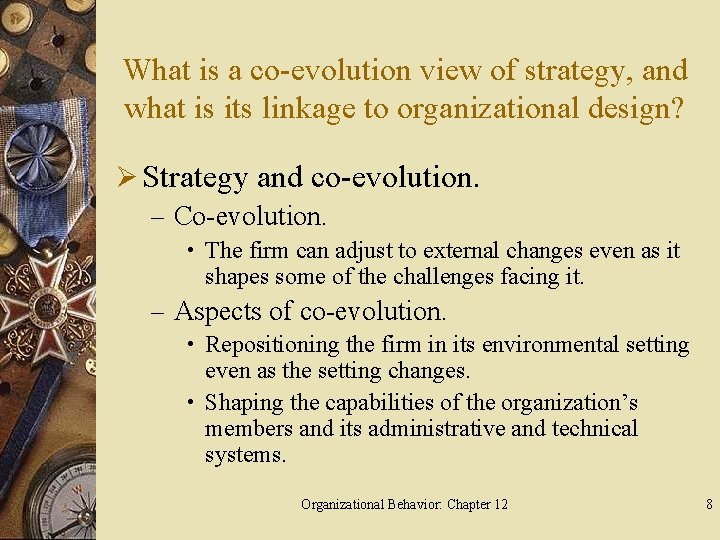 What is a co-evolution view of strategy, and what is its linkage to organizational design?

➢ Strategy and co-evolution.

– Co-evolution.

• The firm can adjust to external changes even as it shapes some of the challenges facing it.

– Aspects of co-evolution.

• Repositioning the firm in its environmental setting even as the setting changes.

• Shaping the capabilities of the organization's members and its administrative and technical systems.

Organizational Behavior: Chapter 12

8